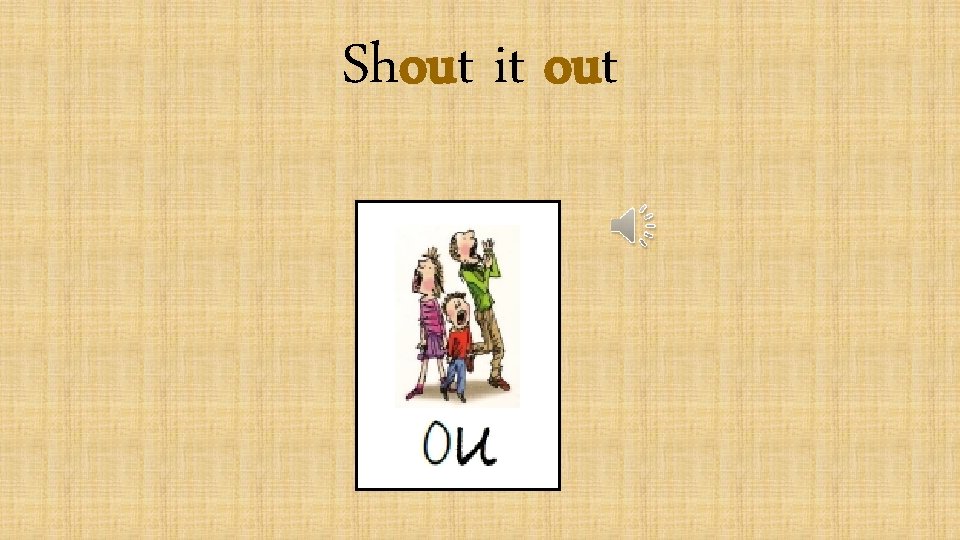 Shout it out

ou